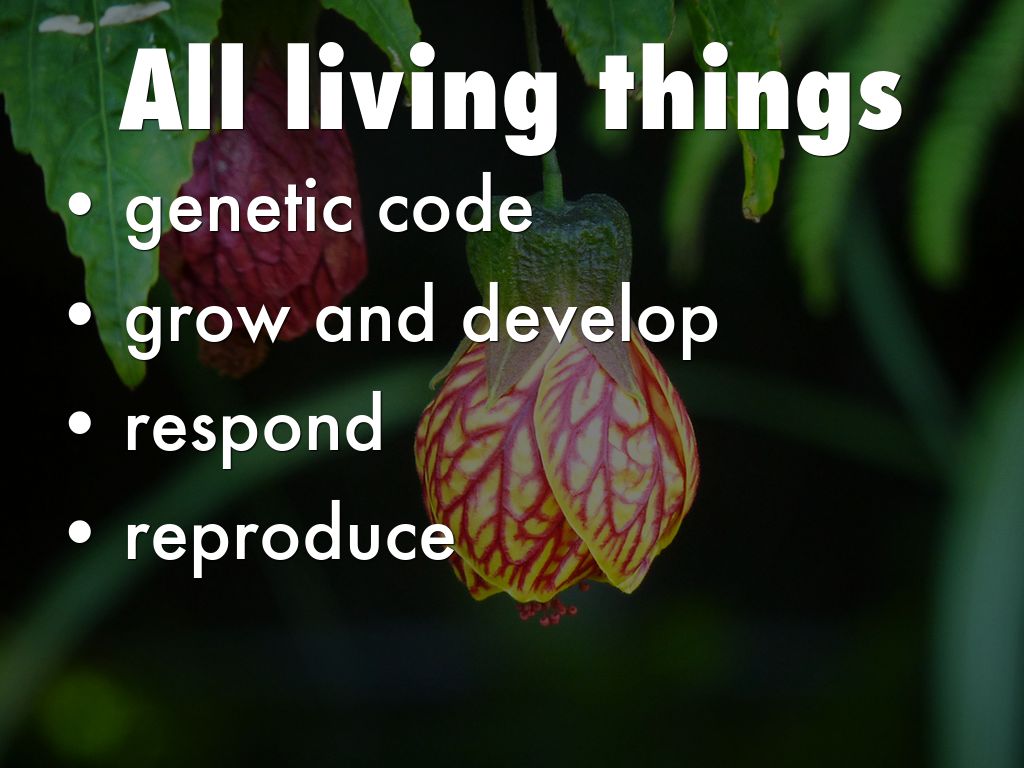 All living things

• genetic code
• grow and develop
• respond
• reproduce